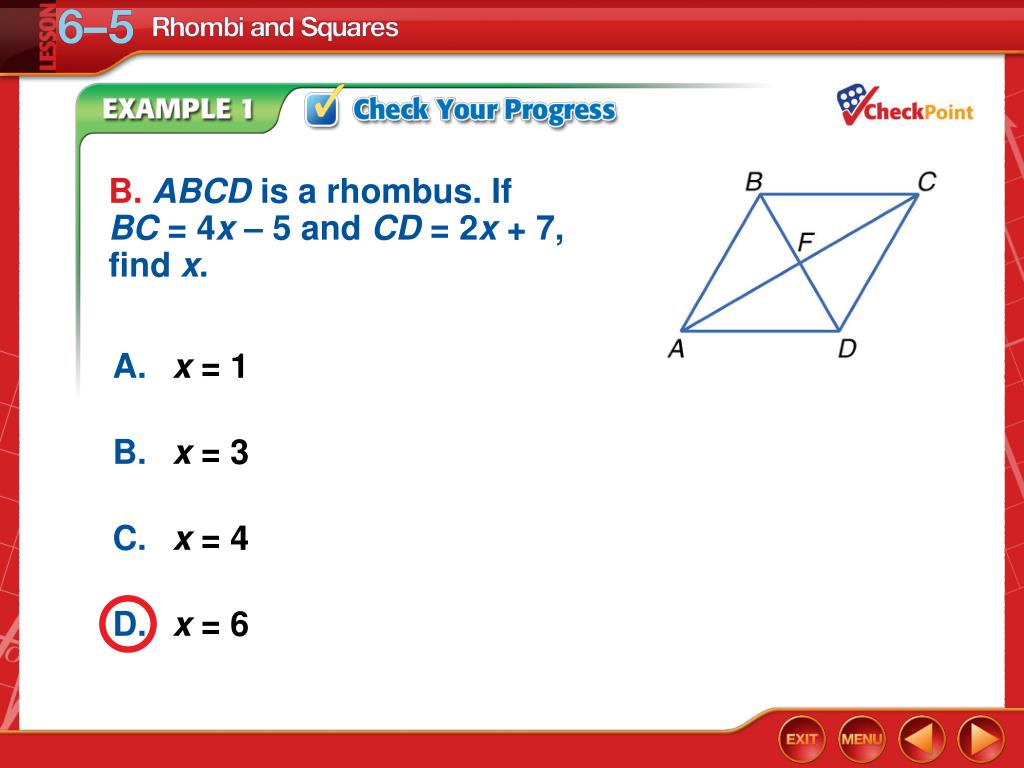 LESSON 6–5 Rhombi and Squares

EXAMPLE 1 Check Your Progress

CheckPoint

B. $ABCD$ is a rhombus. If $BC = 4x - 5$ and $CD = 2x + 7$, find $x$.

B C F A D

A. $x = 1$

B. $x = 3$

C. $x = 4$

D. $x = 6$

EXIT MENU